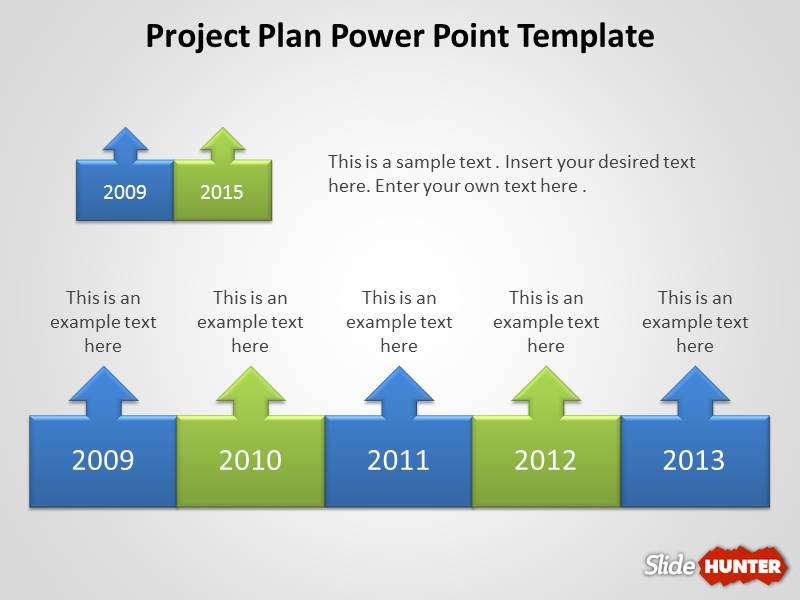 Project Plan Power Point Template

2009

2015

This is a sample text . Insert your desired text here. Enter your own text here .

This is an example text here

This is an example text here

This is an example text here

This is an example text here

This is an example text here

2009

2010

2011

2012

2013

Slide HUNTER